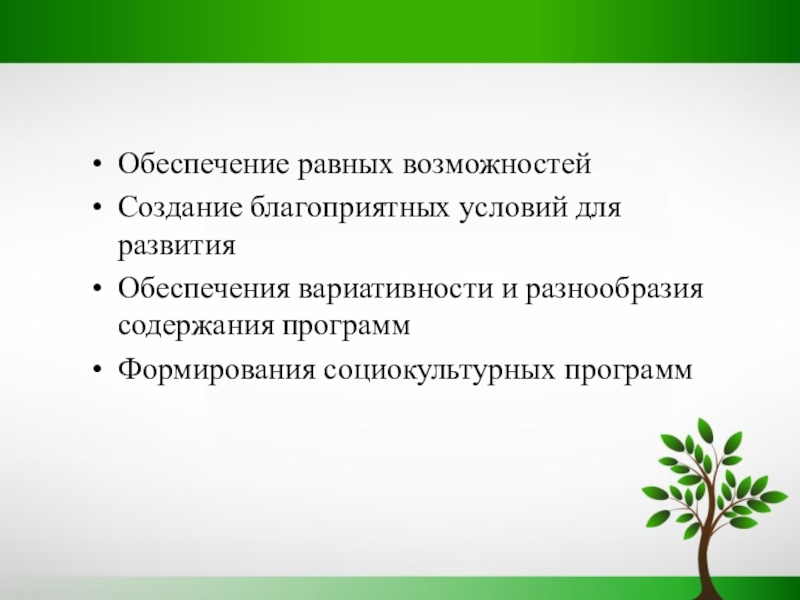 • Обеспечение равных возможностей
• Создание благоприятных условий для развития
• Обеспечения вариативности и разнообразия содержания программ
• Формирования социокультурных программ